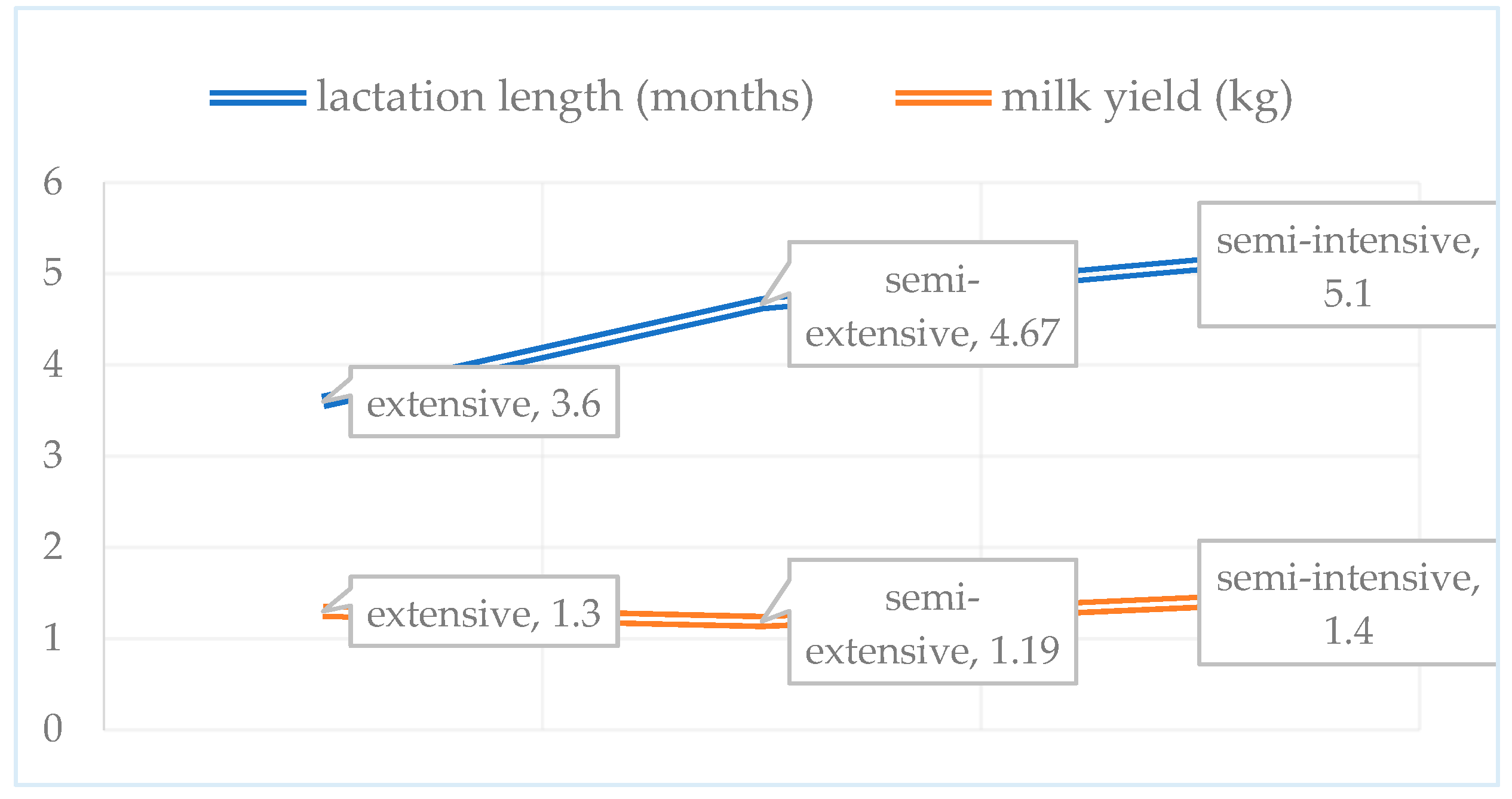 lactation length (months)   milk yield (kg)

6
5
4
3
2
1
0

extensive, 3.6
semi-extensive, 4.67
semi-intensive, 5.1
extensive, 1.3
semi-extensive, 1.19
semi-intensive, 1.4